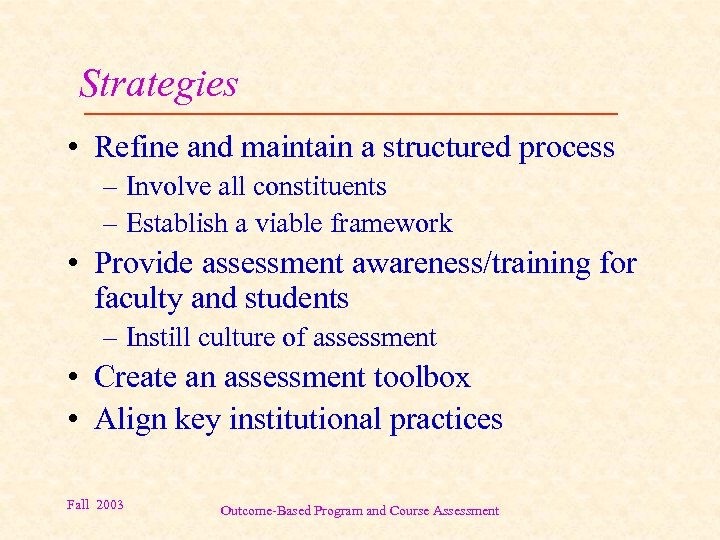 Strategies

• Refine and maintain a structured process
– Involve all constituents
– Establish a viable framework
• Provide assessment awareness/training for faculty and students
– Instill culture of assessment
• Create an assessment toolbox
• Align key institutional practices

Fall 2003

Outcome-Based Program and Course Assessment